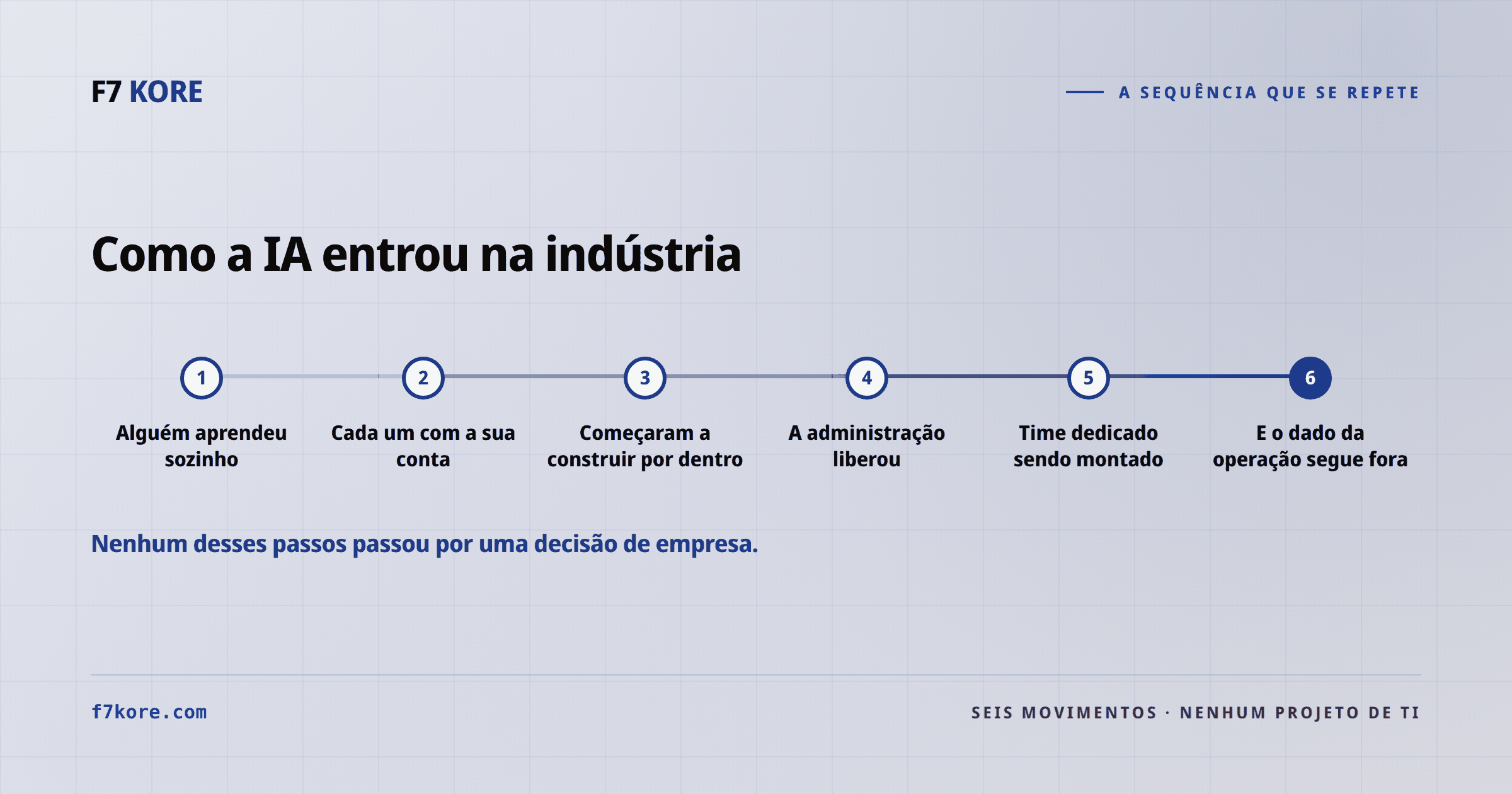 F7 KORE

A SEQUÊNCIA QUE SE REPETE

Como a IA entrou na indústria

1
Alguém aprendeu sozinho

2
Cada um com a sua conta

3
Começaram a construir por dentro

4
A administração liberou

5
Time dedicado sendo montado

6
E o dado da operação segue fora

Nenhum desses passos passou por uma decisão de empresa.

f7kore.com

SEIS MOVIMENTOS · NENHUM PROJETO DE TI